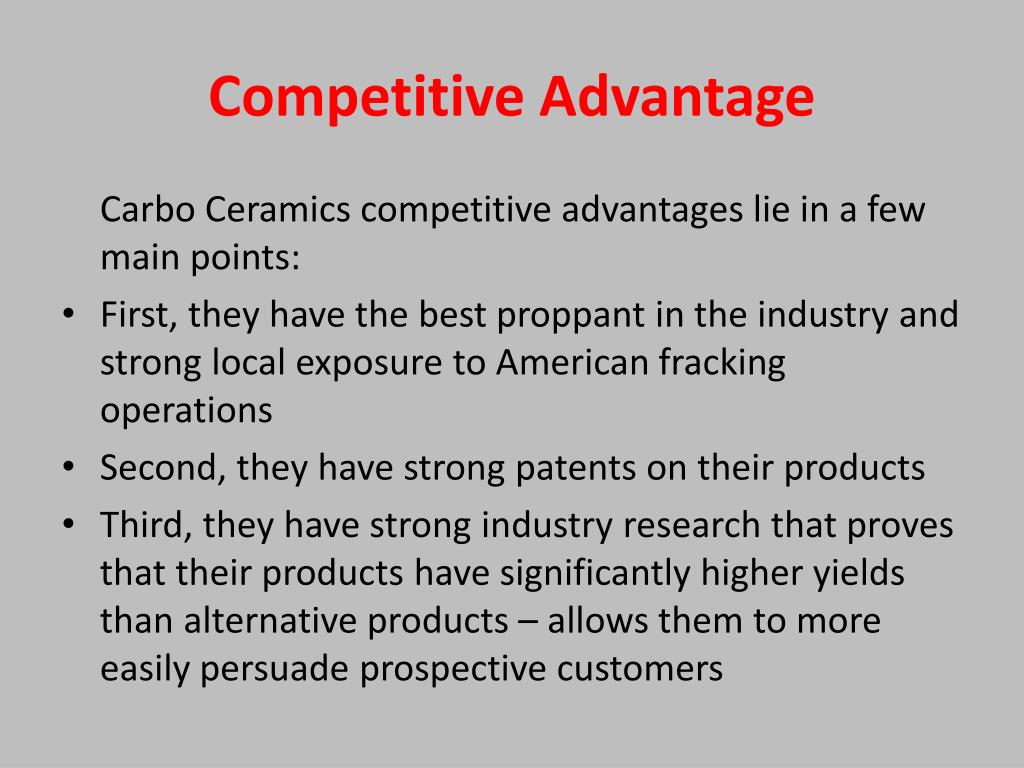 Competitive Advantage

Carbo Ceramics competitive advantages lie in a few main points:

• First, they have the best proppant in the industry and strong local exposure to American fracking operations
• Second, they have strong patents on their products
• Third, they have strong industry research that proves that their products have significantly higher yields than alternative products – allows them to more easily persuade prospective customers